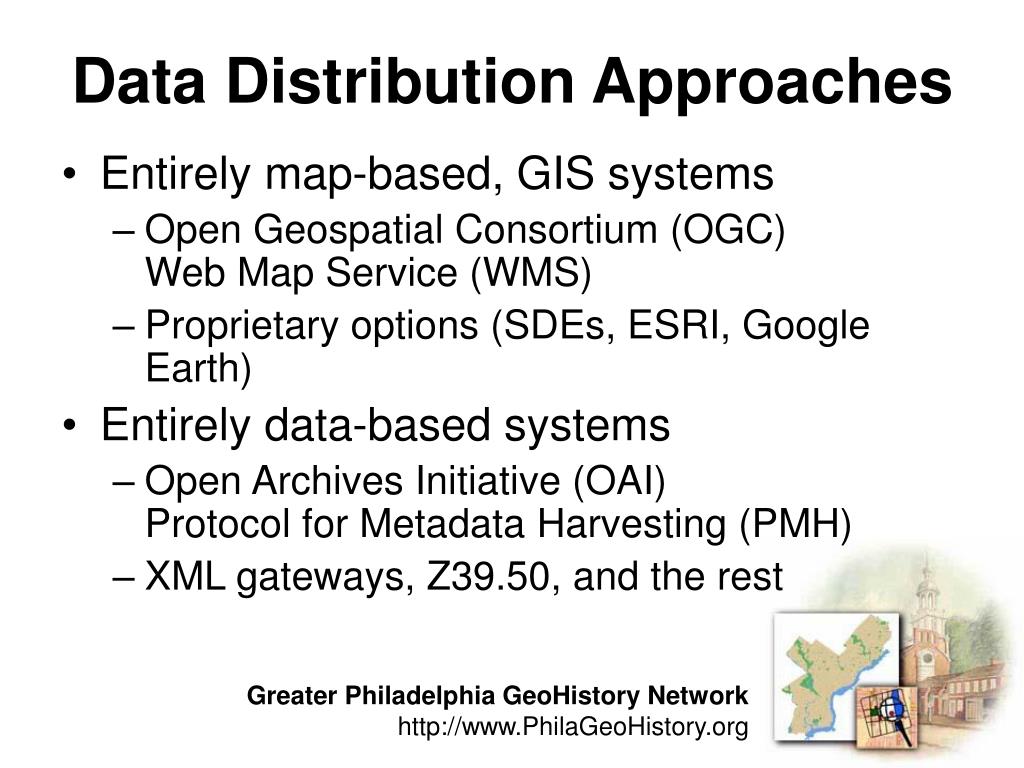 Data Distribution Approaches

• Entirely map-based, GIS systems
– Open Geospatial Consortium (OGC) Web Map Service (WMS)
– Proprietary options (SDEs, ESRI, Google Earth)

• Entirely data-based systems
– Open Archives Initiative (OAI) Protocol for Metadata Harvesting (PMH)
– XML gateways, Z39.50, and the rest

Greater Philadelphia GeoHistory Network
http://www.PhilaGeoHistory.org